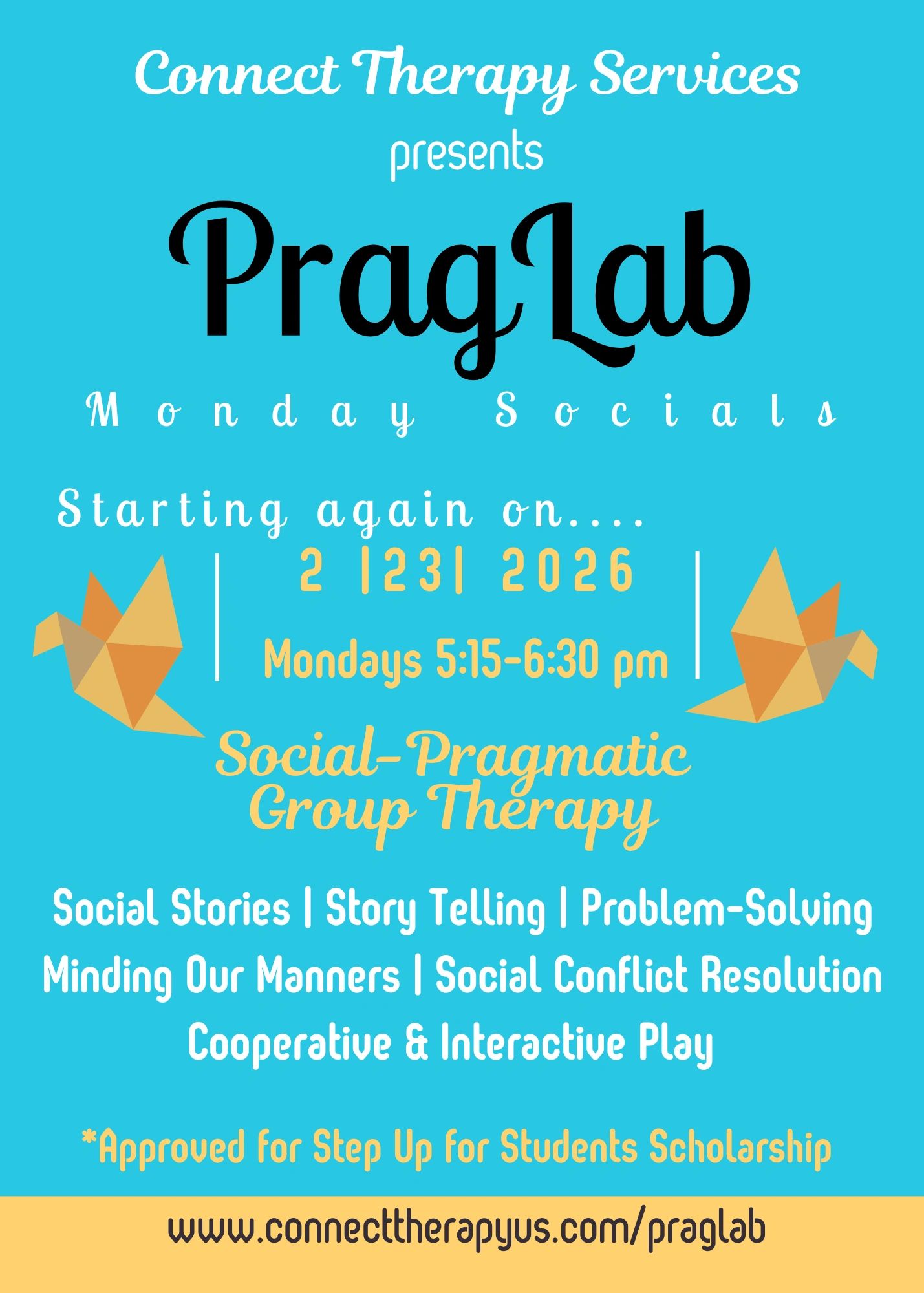 Connect Therapy Services
presents
PragLab
Monday Socials

Starting again on....
2 |23| 2026
Mondays 5:15-6:30 pm

Social-Pragmatic Group Therapy

Social Stories | Story Telling | Problem-Solving
Minding Our Manners | Social Conflict Resolution
Cooperative & Interactive Play

*Approved for Step Up for Students Scholarship

www.connecttherapyus.com/praglab